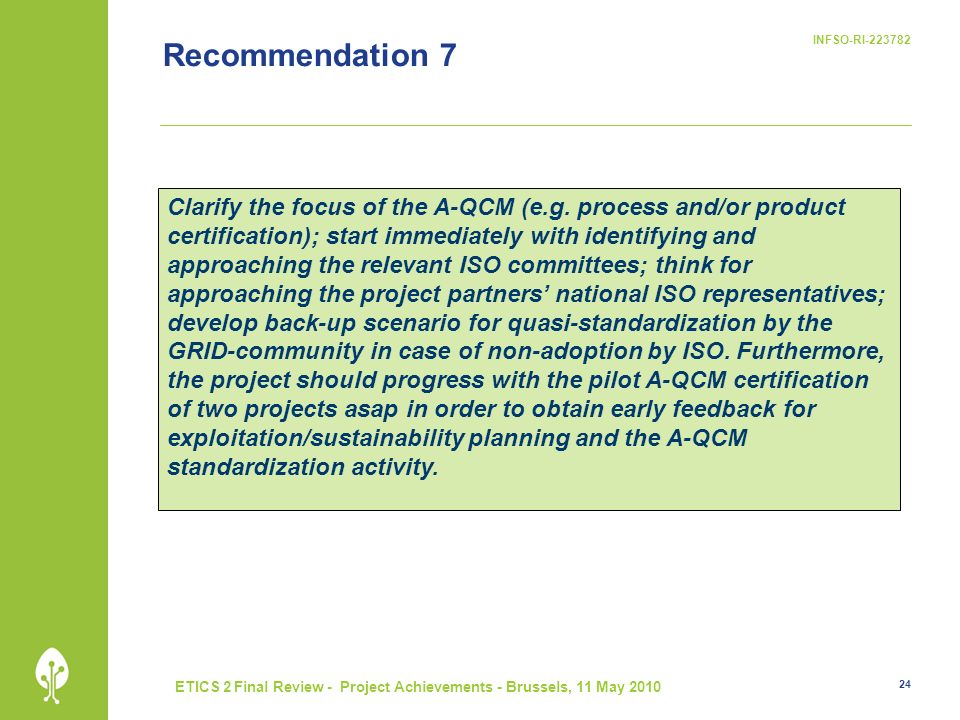 Recommendation 7

INFSO-RI-223782

Clarify the focus of the A-QCM (e.g. process and/or product certification); start immediately with identifying and approaching the relevant ISO committees; think for approaching the project partners' national ISO representatives; develop back-up scenario for quasi-standardization by the GRID-community in case of non-adoption by ISO. Furthermore, the project should progress with the pilot A-QCM certification of two projects asap in order to obtain early feedback for exploitation/sustainability planning and the A-QCM standardization activity.

ETICS 2 Final Review - Project Achievements - Brussels, 11 May 2010

24